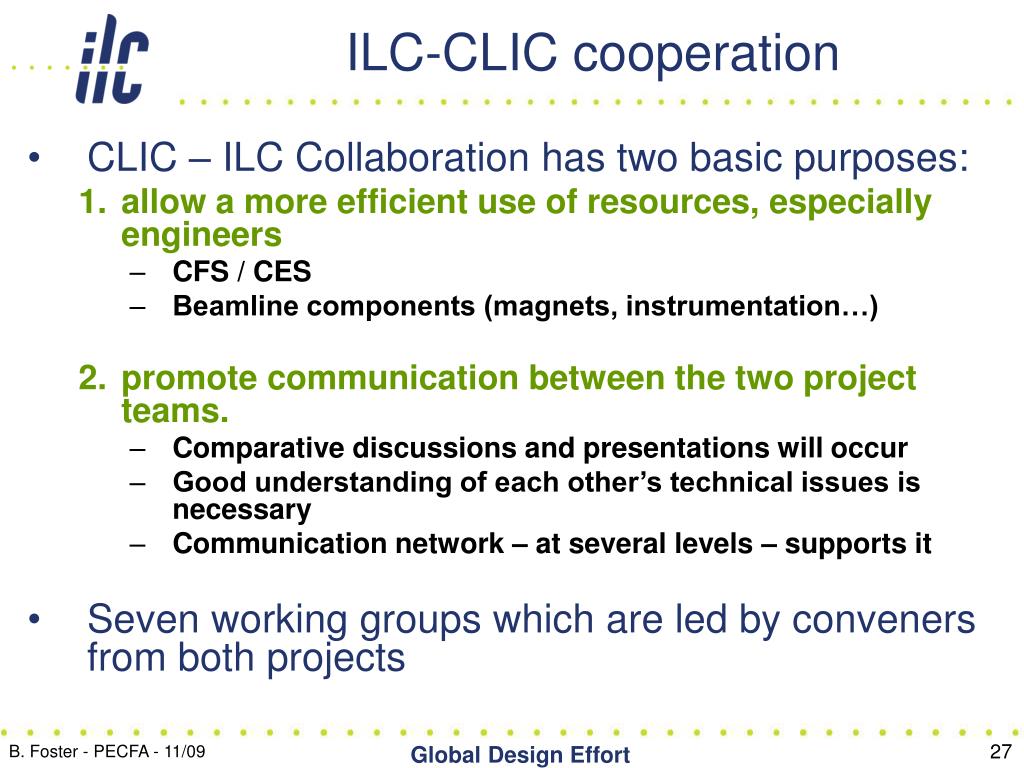 ilc

ILC-CLIC cooperation

• CLIC – ILC Collaboration has two basic purposes:
1. allow a more efficient use of resources, especially engineers
– CFS / CES
– Beamline components (magnets, instrumentation…)

2. promote communication between the two project teams.
– Comparative discussions and presentations will occur
– Good understanding of each other's technical issues is necessary
– Communication network – at several levels – supports it

• Seven working groups which are led by conveners from both projects

B. Foster - PECFA - 11/09

Global Design Effort

27